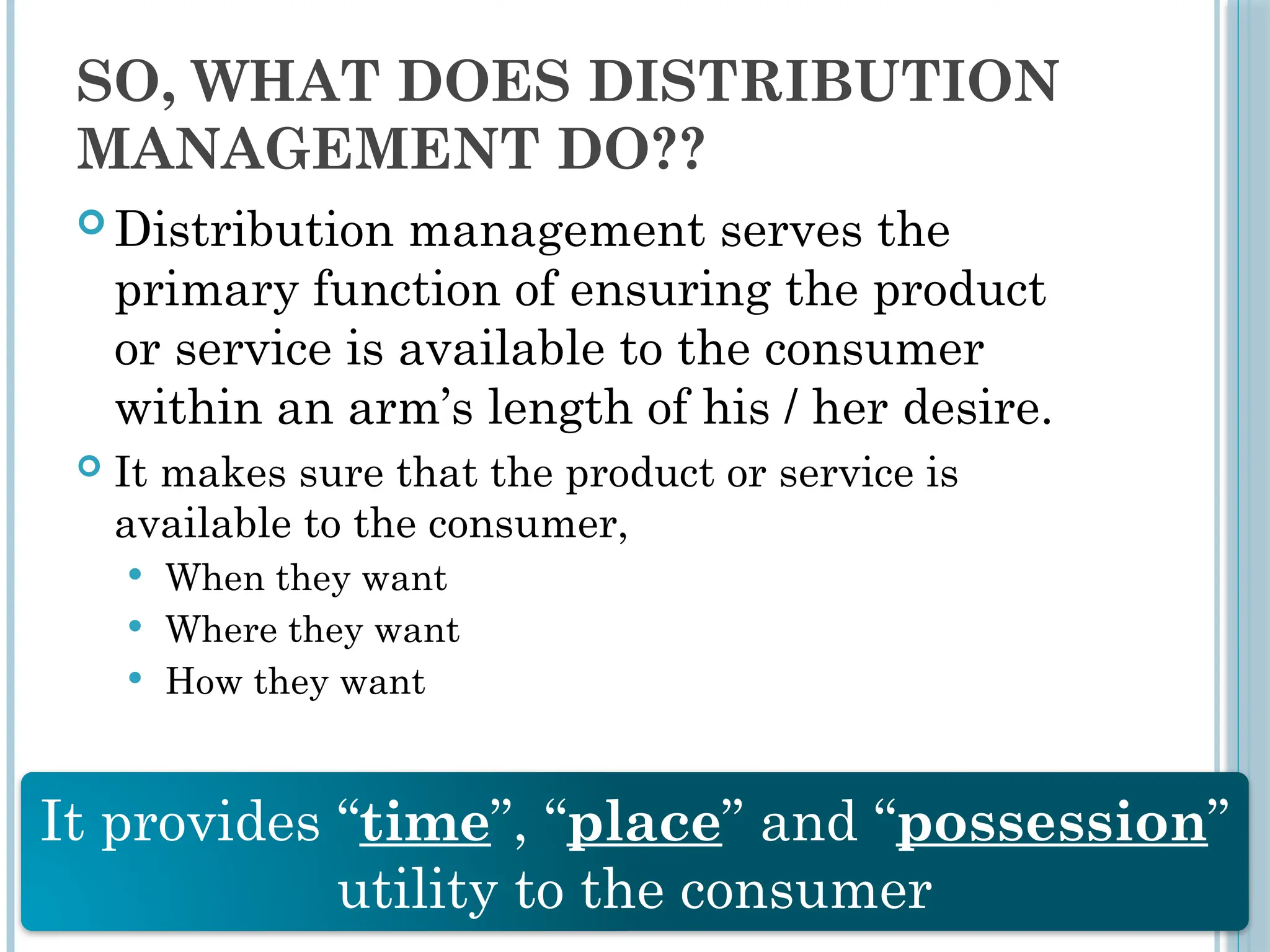 SO, WHAT DOES DISTRIBUTION MANAGEMENT DO??

Distribution management serves the primary function of ensuring the product or service is available to the consumer within an arm’s length of his / her desire.

It makes sure that the product or service is available to the consumer,

When they want

Where they want

How they want

It provides “time”, “place” and “possession” utility to the consumer